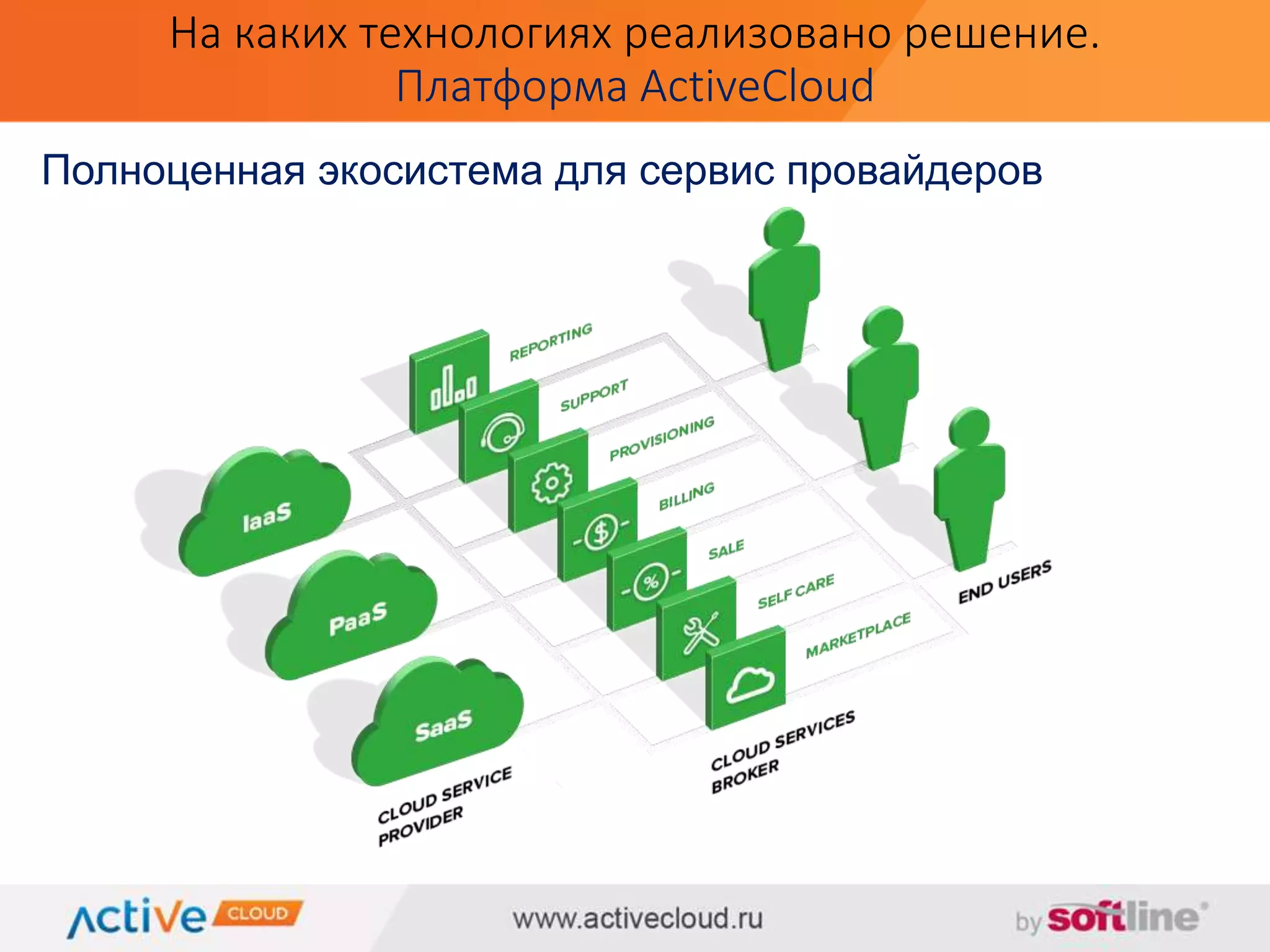 На каких технологиях реализовано решение.
Платформа ActiveCloud

Полноценная экосистема для сервис провайдеров

REPORTING
SUPPORT
PROVISIONING
BILLING
SALE
SELF CARE
MARKETPLACE

IaaS
PaaS
SaaS

CLOUD SERVICE PROVIDER

CLOUD SERVICES BROKER

END USERS

Active CLOUD

www.activecloud.ru

by softline